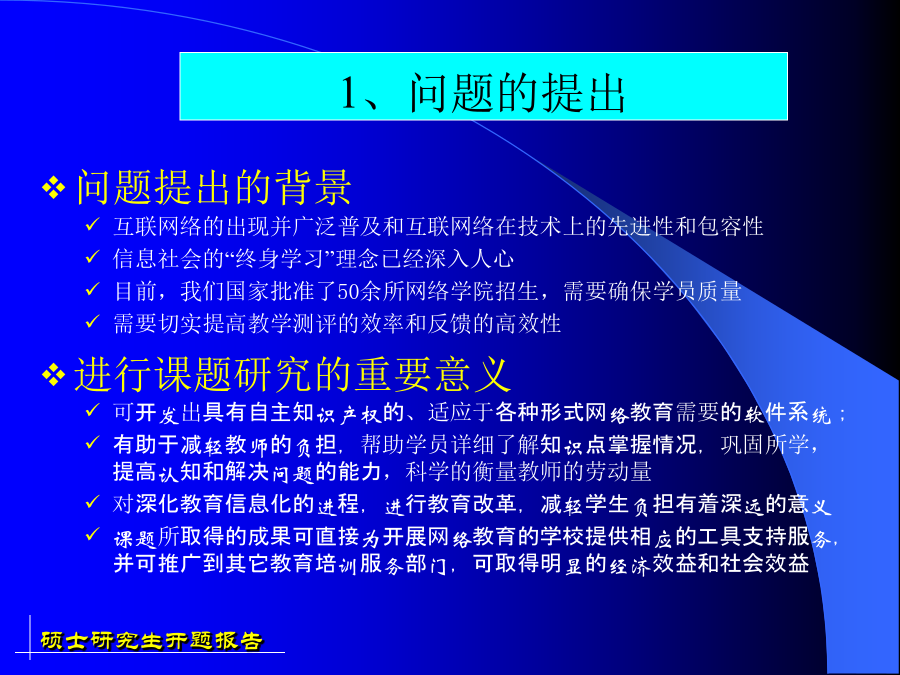 1、问题的提出

❖ 问题提出的背景

✓ 互联网络的出现并广泛普及和互联网络在技术上的先进性和包容性

✓ 信息社会的“终身学习”理念已经深入人心

✓ 目前，我们国家批准了50余所网络学院招生，需要确保学员质量

✓ 需要切实提高教学测评的效率和反馈的高效性

❖ 进行课题研究的重要意义

✓ 可开发出具有自主知识产权的、适应于各种形式网络教育需要的软件系统；

✓ 有助于减轻教师的负担，帮助学员详细了解知识点掌握情况，巩固所学，提高认知和解决问题的能力，科学的衡量教师的劳动量

✓ 对深化教育信息化的进程，进行教育改革，减轻学生负担有着深远的意义

✓ 课题所取得的成果可直接为开展网络教育的学校提供相应的工具支持服务，并可推广到其它教育培训服务部门，可取得明显的经济效益和社会效益

硕士研究生开题报告